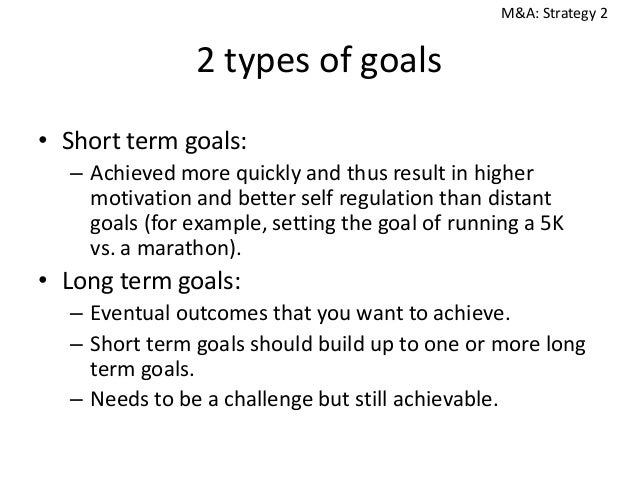 M&A: Strategy 2

2 types of goals

• Short term goals:
  – Achieved more quickly and thus result in higher motivation and better self regulation than distant goals (for example, setting the goal of running a 5K vs. a marathon).
• Long term goals:
  – Eventual outcomes that you want to achieve.
  – Short term goals should build up to one or more long term goals.
  – Needs to be a challenge but still achievable.